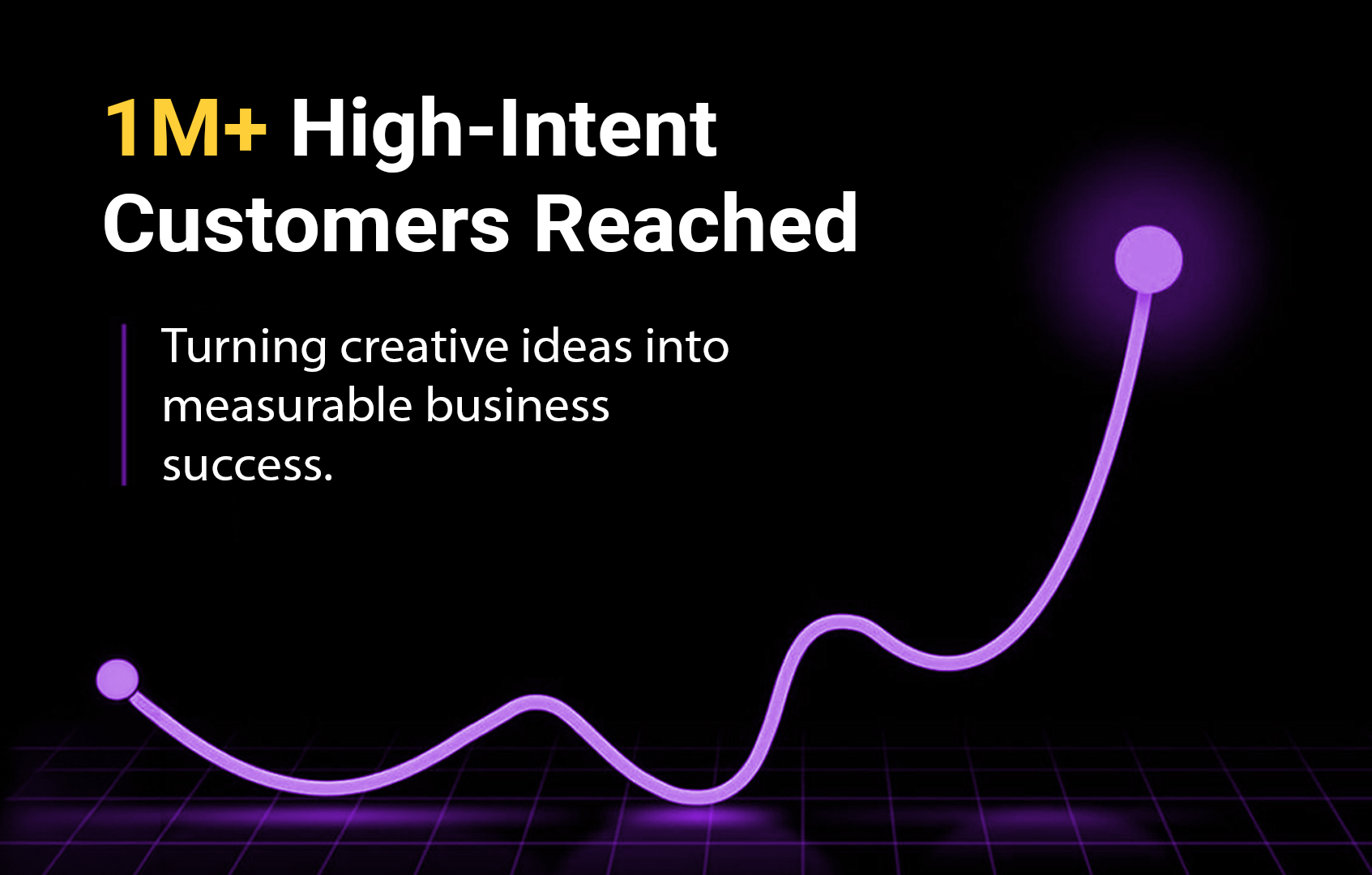 1M+ High-Intent Customers Reached

Turning creative ideas into measurable business success.